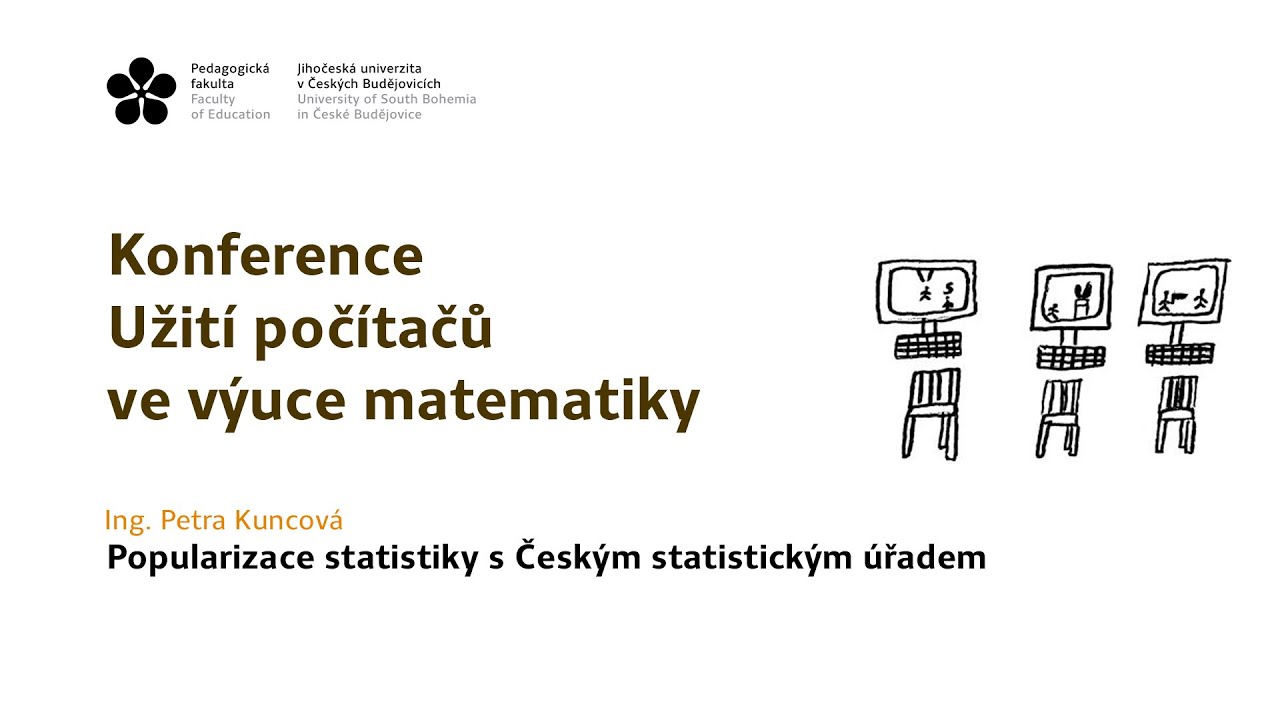 Pedagogická fakulta
Faculty of Education

Jihočeská univerzita v Českých Budějovicích
University of South Bohemia in České Budějovice

Konference
Užití počítačů
ve výuce matematiky

Ing. Petra Kuncová
Popularizace statistiky s Českým statistickým úřadem